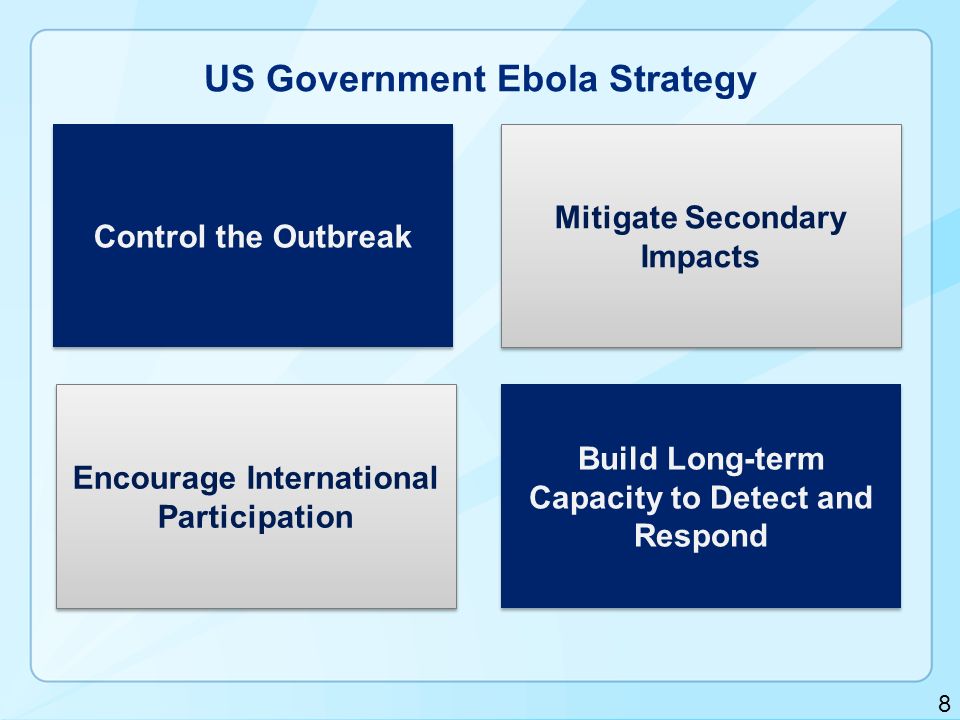 US Government Ebola Strategy

Control the Outbreak

Mitigate Secondary Impacts

Encourage International Participation

Build Long-term Capacity to Detect and Respond

8